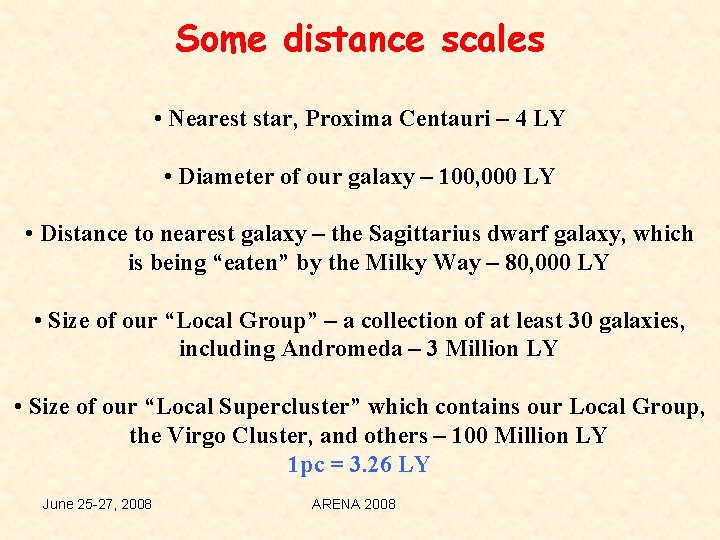 Some distance scales

• Nearest star, Proxima Centauri – 4 LY

• Diameter of our galaxy – 100,000 LY

• Distance to nearest galaxy – the Sagittarius dwarf galaxy, which is being “eaten” by the Milky Way – 80,000 LY

• Size of our “Local Group” – a collection of at least 30 galaxies, including Andromeda – 3 Million LY

• Size of our “Local Supercluster” which contains our Local Group, the Virgo Cluster, and others – 100 Million LY

1pc = 3.26 LY

June 25-27, 2008

ARENA 2008